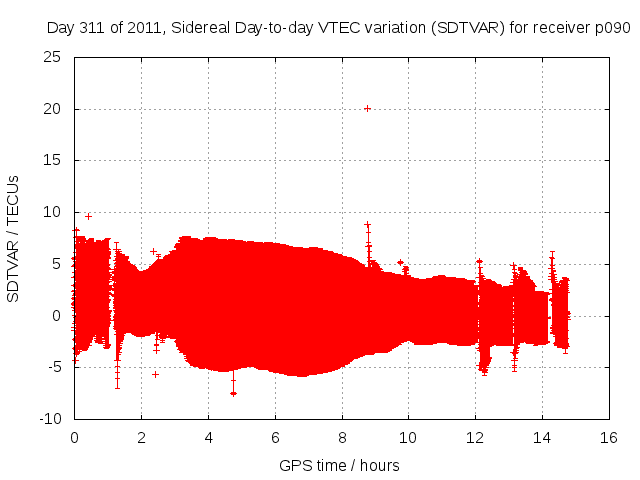 Day 311 of 2011, Sidereal Day-to-day VTEC variation (SDTVAR) for receiver p090

SDTVAR / TECUs

25
20
15
10
5
0
-5
-10

0 2 4 6 8 10 12 14 16

GPS time / hours